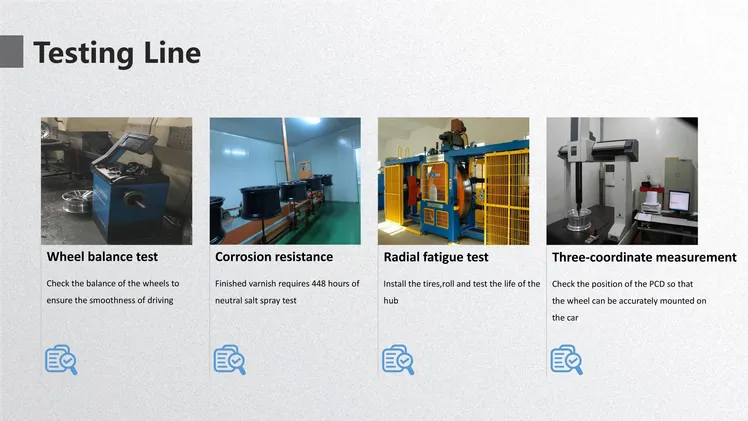 Testing Line

Wheel balance test

Check the balance of the wheels to ensure the smoothness of driving

Corrosion resistance

Finished varnish requires 448 hours of neutral salt spray test

Radial fatigue test

Install the tires,roll and test the life of the hub

Three-coordinate measurement

Check the position of the PCD so that the wheel can be accurately mounted on the car